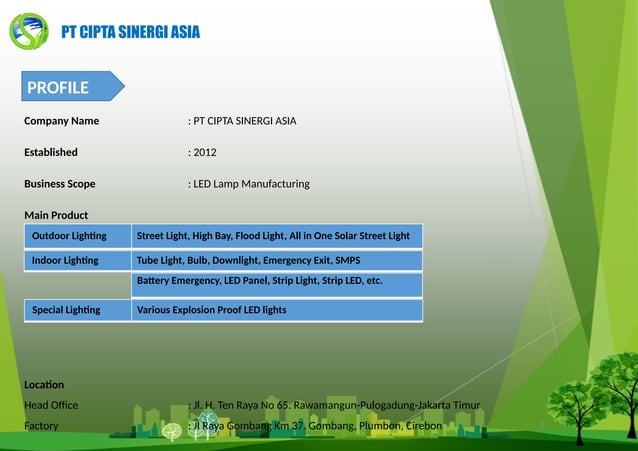 PT CIPTA SINERGI ASIA

PROFILE

Company Name : PT CIPTA SINERGI ASIA

Established : 2012

Business Scope : LED Lamp Manufacturing

Main Product

| Outdoor Lighting | Street Light, High Bay, Flood Light, All in One Solar Street Light |
|---|---|
| Indoor Lighting | Tube Light, Bulb, Downlight, Emergency Exit, SMPS |
| | Battery Emergency, LED Panel, Strip Light, Strip LED, etc. |
| Special Lighting | Various Explosion Proof LED lights |

Location

Head Office : Jl. H. Ten Raya No 65. Rawamangun-Pulogadung-Jakarta Timur

Factory : Jl Raya Gombang Km 37. Gombang, Plumbon, Cirebon